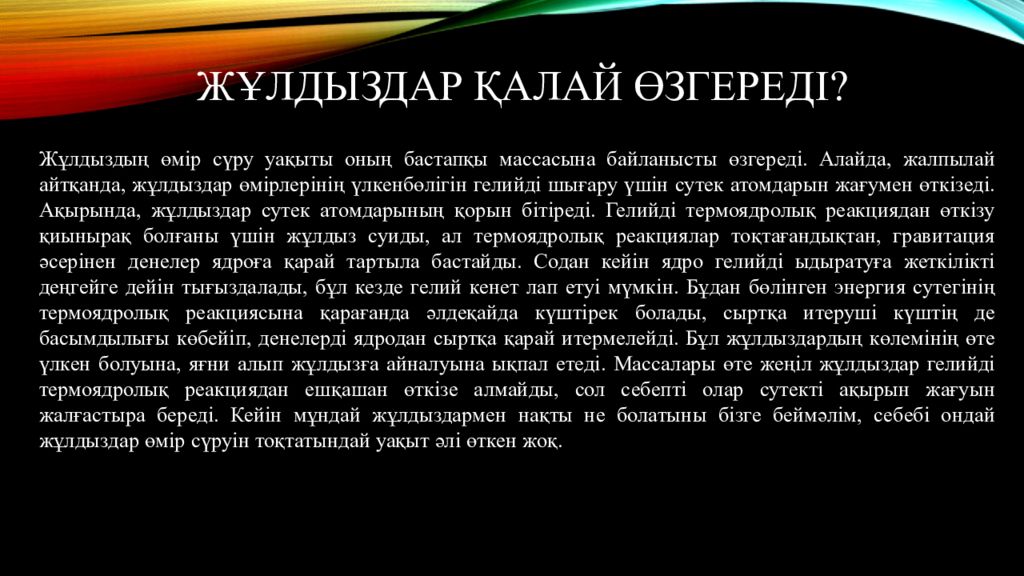 ЖҰЛДЫЗДАР ҚАЛАЙ ӨЗГЕРЕДІ?

Жұлдыздың өмір сүру уақыты оның бастапқы массасына байланысты өзгереді. Алайда, жалпылай айтқанда, жұлдыздар өмірлерінің үлкенбөлігін гелийді шығару үшін сутек атомдарын жағумен өткізеді. Ақырында, жұлдыздар сутек атомдарының қорын бітіреді. Гелийді термоядролық реакциядан өткізу қиынырақ болғаны үшін жұлдыз суиды, ал термоядролық реакциялар тоқтағандықтан, гравитация әсерінен денелер ядроға қарай тартыла бастайды. Содан кейін ядро гелийді ыдыратуға жеткілікті деңгейге дейін тығыздалады, бұл кезде гелий кенет лап етуі мүмкін. Бұдан бөлінген энергия сутегінің термоядролық реакциясына қарағанда әлдеқайда күштірек болады, сыртқа итеруші күштің де басымдылығы көбейіп, денелерді ядродан сыртқа қарай итермелейді. Бұл жұлдыздардың көлемінің өте үлкен болуына, яғни алып жұлдызға айналуына ықпал етеді. Массалары өте жеңіл жұлдыздар гелийді термоядролық реакциядан ешқашан өткізе алмайды, сол себепті олар сутекті ақырын жағуын жалғастыра береді. Кейін мұндай жұлдыздармен нақты не болатыны бізге беймәлім, себебі ондай жұлдыздар өмір сүруін тоқтатындай уақыт әлі өткен жоқ.